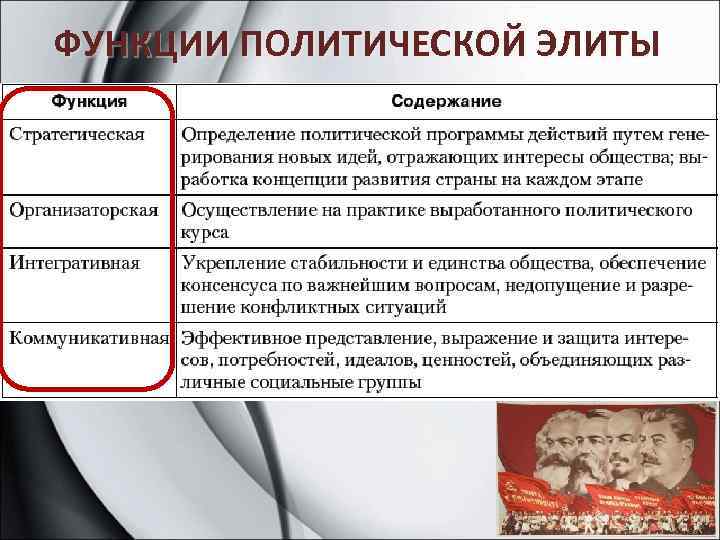 ФУНКЦИИ ПОЛИТИЧЕСКОЙ ЭЛИТЫ

| Функция | Содержание |
|---|---|
| Стратегическая | Определение политической программы действий путем генерирования новых идей, отражающих интересы общества; выработка концепции развития страны на каждом этапе |
| Организаторская | Осуществление на практике выработанного политического курса |
| Интегративная | Укрепление стабильности и единства общества, обеспечение консенсуса по важнейшим вопросам, недопущение и разрешение конфликтных ситуаций |
| Коммуникативная | Эффективное представление, выражение и защита интересов, потребностей, идеалов, ценностей, объединяющих различные социальные группы |